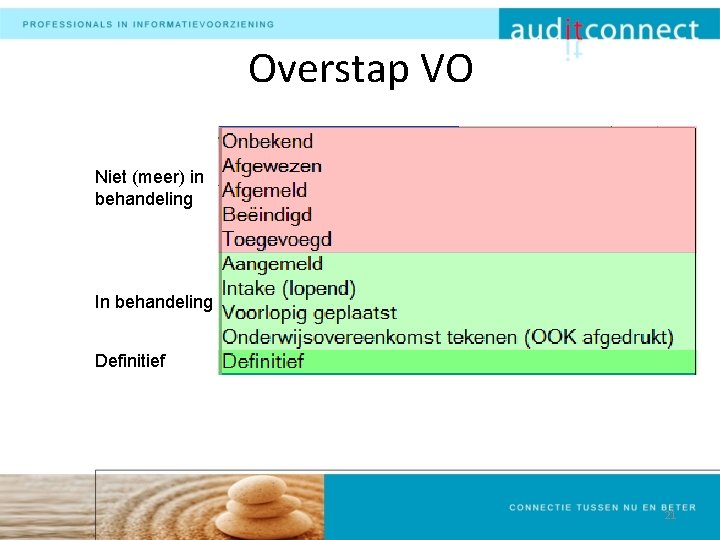 PROFESSIONALS IN INFORMATIEVOORZIENING

auditconnect

Overstap VO

Niet (meer) in behandeling

Onbekend
Afgewezen
Afgemeld
Beëindigd
Toegevoegd

In behandeling

Aangemeld
Intake (lopend)
Voorlopig geplaatst
Onderwijsovereenkomst tekenen (OOK afgedrukt)

Definitief

Definitief

CONNECTIE TUSSEN NU EN BETER

21